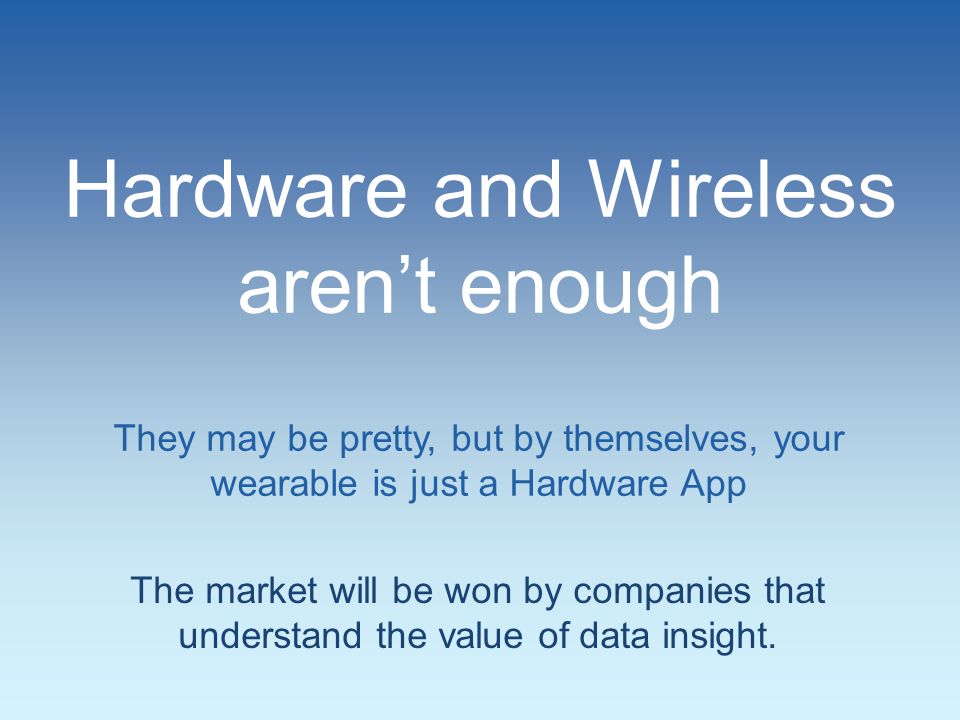 Hardware and Wireless aren’t enough

They may be pretty, but by themselves, your wearable is just a Hardware App

The market will be won by companies that understand the value of data insight.